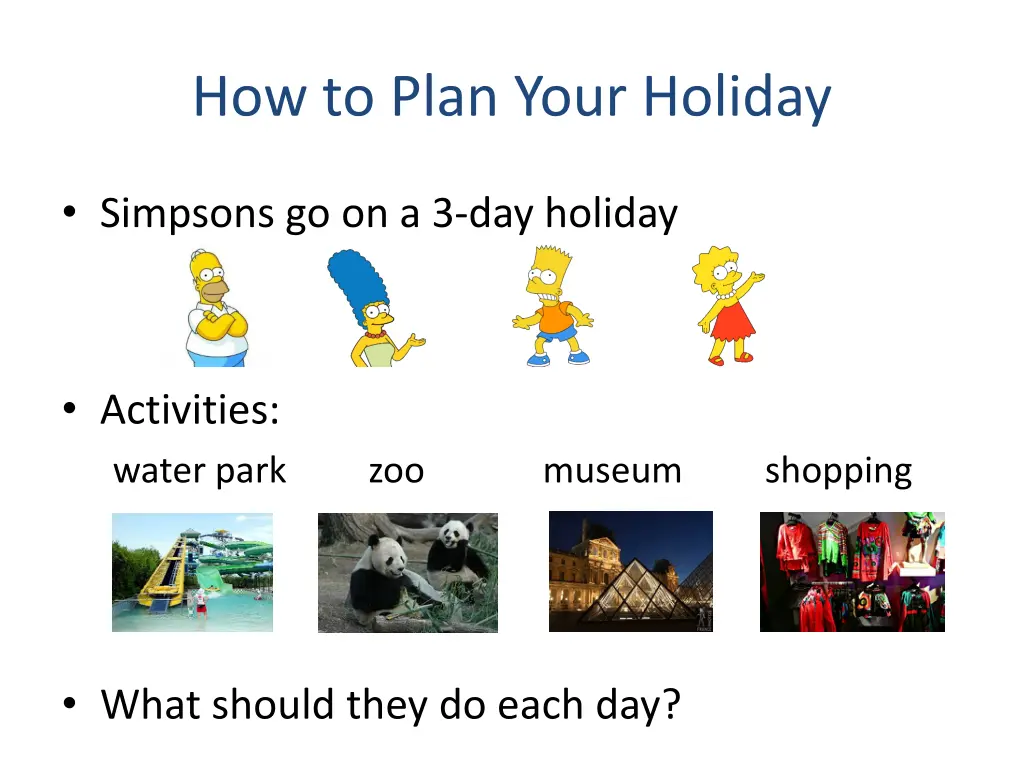 How to Plan Your Holiday

• Simpsons go on a 3-day holiday

• Activities:
water park zoo museum shopping

• What should they do each day?